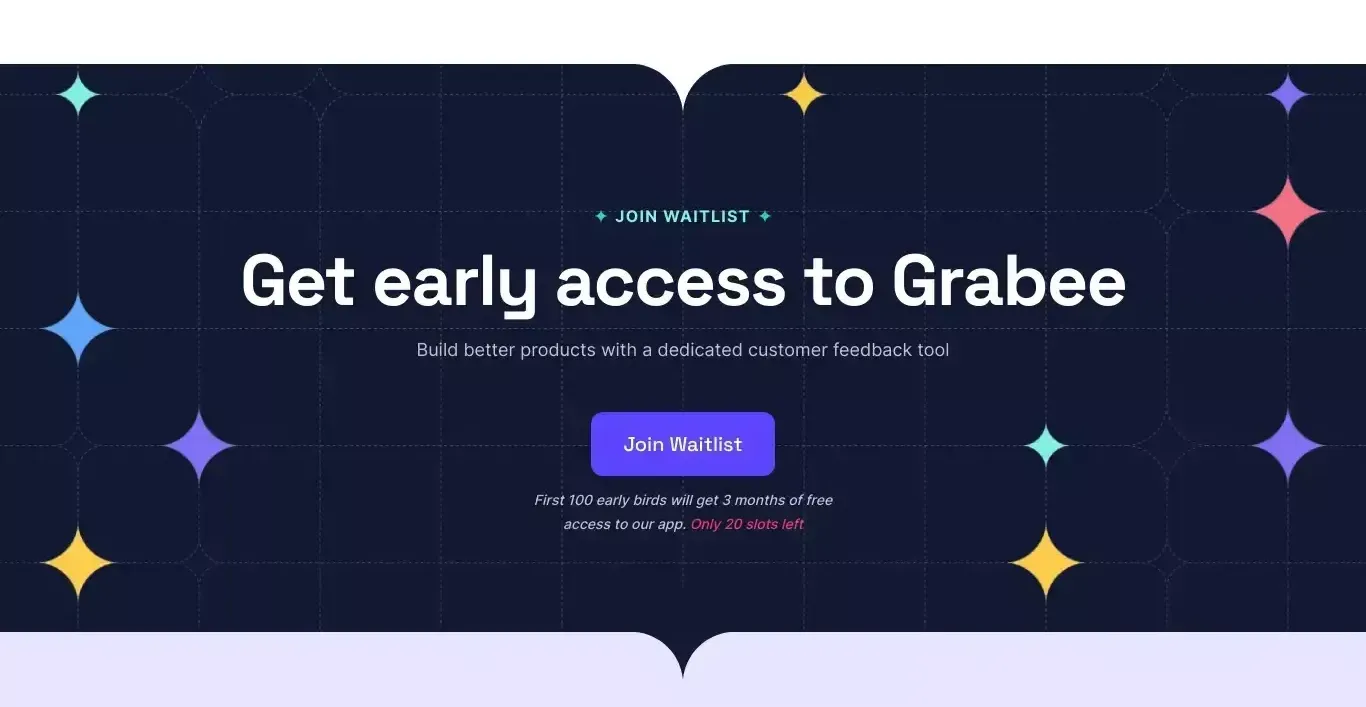 ✦ JOIN WAITLIST ✦

Get early access to Grabee

Build better products with a dedicated customer feedback tool

Join Waitlist

First 100 early birds will get 3 months of free access to our app. Only 20 slots left